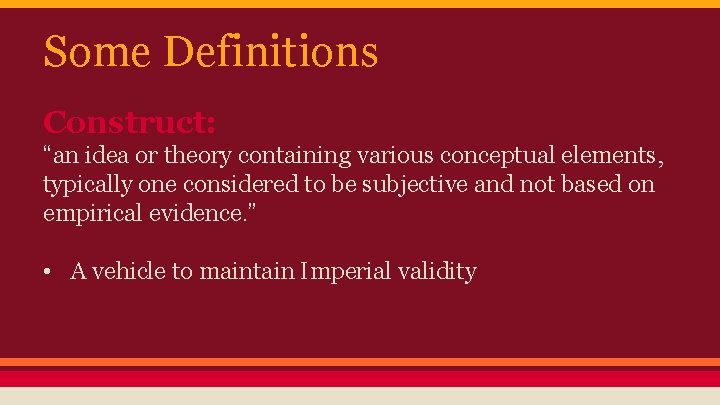 Some Definitions

Construct:
“an idea or theory containing various conceptual elements, typically one considered to be subjective and not based on empirical evidence.”

• A vehicle to maintain Imperial validity